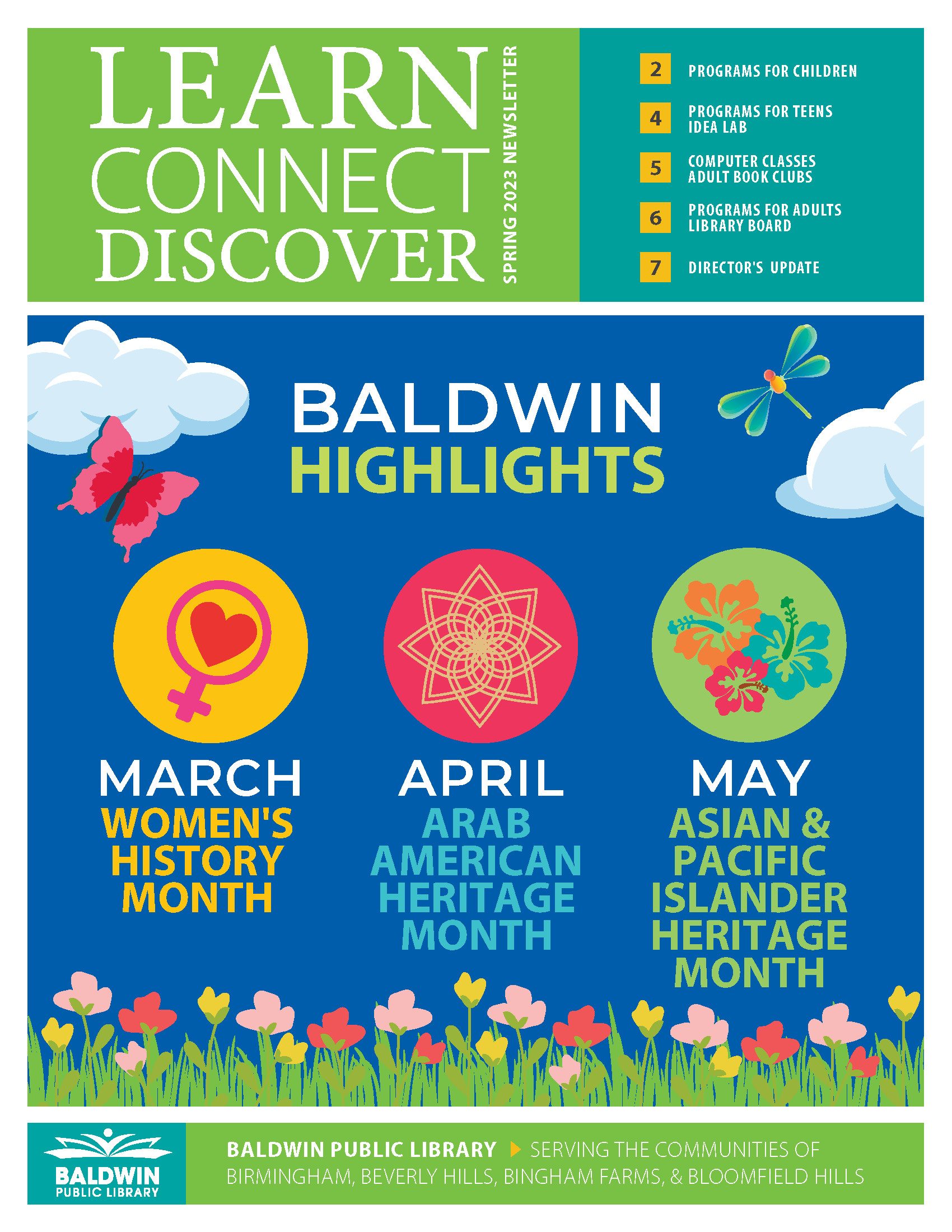 LEARN
CONNECT
DISCOVER

SPRING 2023 NEWSLETTER

2 PROGRAMS FOR CHILDREN

4 PROGRAMS FOR TEENS
IDEA LAB

5 COMPUTER CLASSES
ADULT BOOK CLUBS

6 PROGRAMS FOR ADULTS
LIBRARY BOARD

7 DIRECTOR'S UPDATE

BALDWIN
HIGHLIGHTS

MARCH
WOMEN'S HISTORY MONTH

APRIL
ARAB AMERICAN HERITAGE MONTH

MAY
ASIAN & PACIFIC ISLANDER HERITAGE MONTH

BALDWIN
PUBLIC LIBRARY

BALDWIN PUBLIC LIBRARY SERVING THE COMMUNITIES OF BIRMINGHAM, BEVERLY HILLS, BINGHAM FARMS, & BLOOMFIELD HILLS